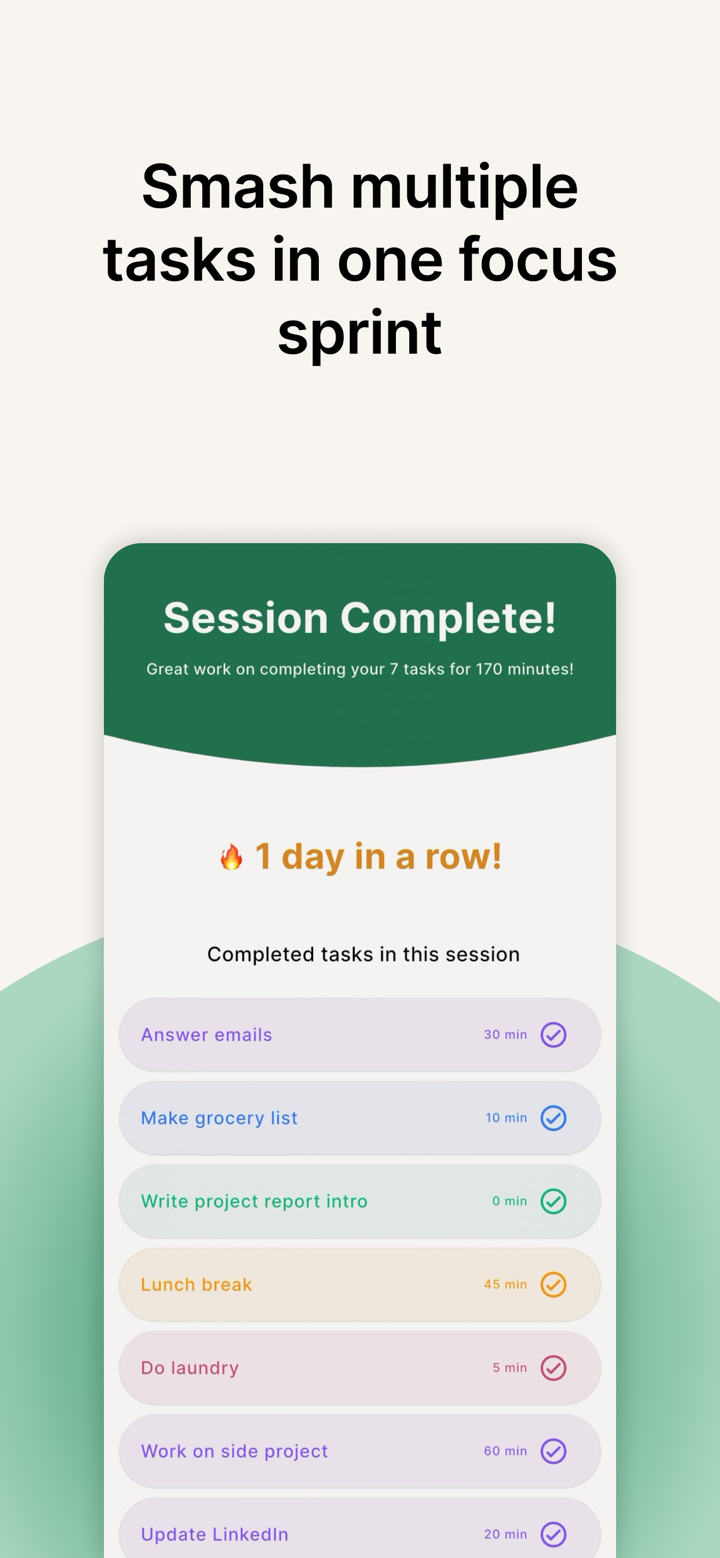 Smash multiple tasks in one focus sprint

Session Complete!

Great work on completing your 7 tasks for 170 minutes!

🔥 1 day in a row!

Completed tasks in this session

Answer emails 30 min

Make grocery list 10 min

Write project report intro 0 min

Lunch break 45 min

Do laundry 5 min

Work on side project 60 min

Update LinkedIn 20 min